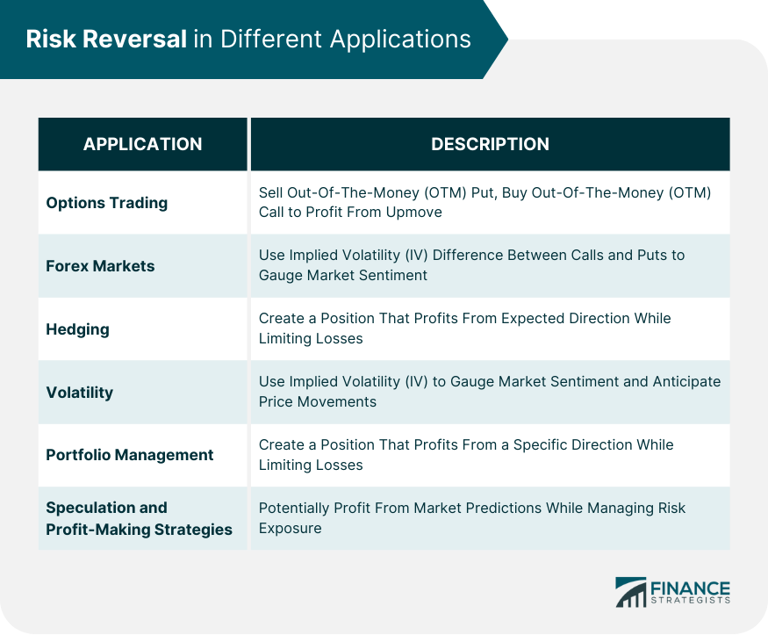 Risk Reversal in Different Applications

| APPLICATION | DESCRIPTION |
|---|---|
| Options Trading | Sell Out-Of-The-Money (OTM) Put, Buy Out-Of-The-Money (OTM) Call to Profit From Upmove |
| Forex Markets | Use Implied Volatility (IV) Difference Between Calls and Puts to Gauge Market Sentiment |
| Hedging | Create a Position That Profits From Expected Direction While Limiting Losses |
| Volatility | Use Implied Volatility (IV) to Gauge Market Sentiment and Anticipate Price Movements |
| Portfolio Management | Create a Position That Profits From a Specific Direction While Limiting Losses |
| Speculation and Profit-Making Strategies | Potentially Profit From Market Predictions While Managing Risk Exposure |

FINANCE STRATEGISTS